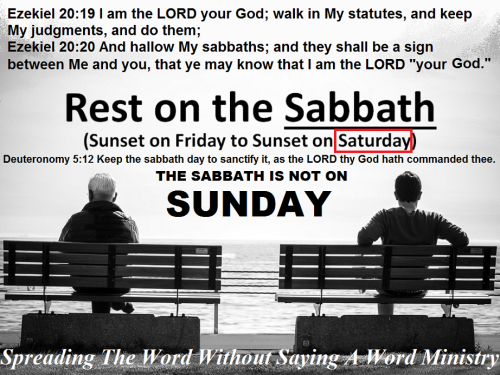 Ezekiel 20:19 I am the LORD your God; walk in My statutes, and keep My judgments, and do them;
Ezekiel 20:20 And hallow My sabbaths; and they shall be a sign between Me and you, that ye may know that I am the LORD "your God."

Rest on the Sabbath
(Sunset on Friday to Sunset on Saturday)

Deuteronomy 5:12 Keep the sabbath day to sanctify it, as the LORD thy God hath commanded thee.

THE SABBATH IS NOT ON
SUNDAY

Spreading The Word Without Saying A Word Ministry